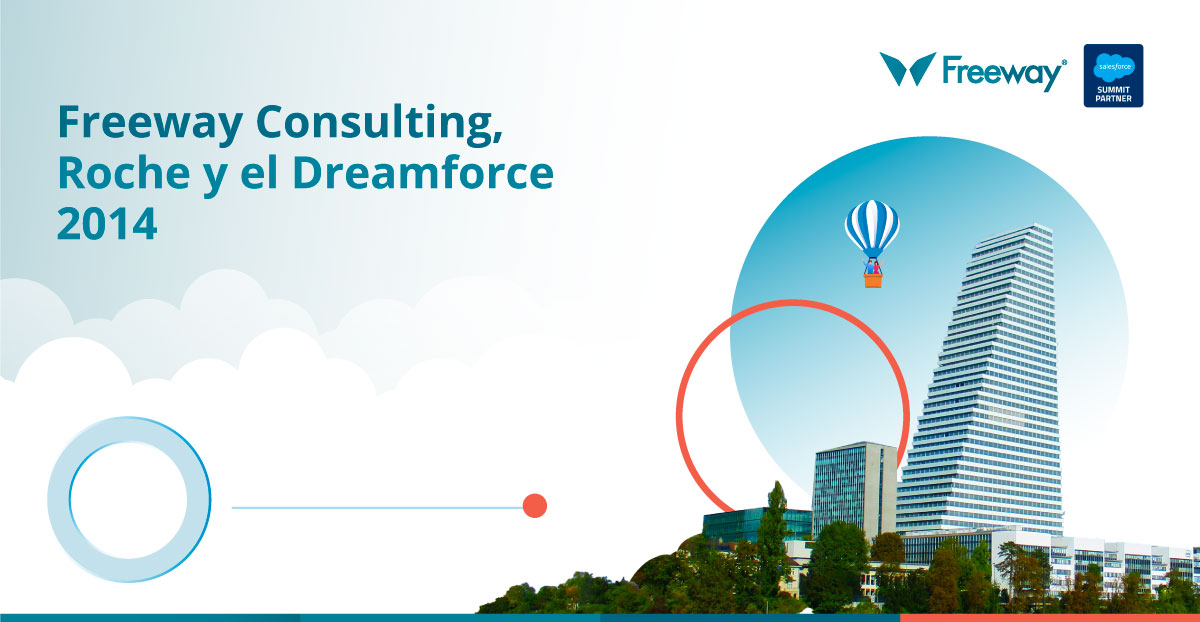 Freeway Consulting, Roche y el Dreamforce 2014

Freeway®

salesforce
SUMMIT PARTNER